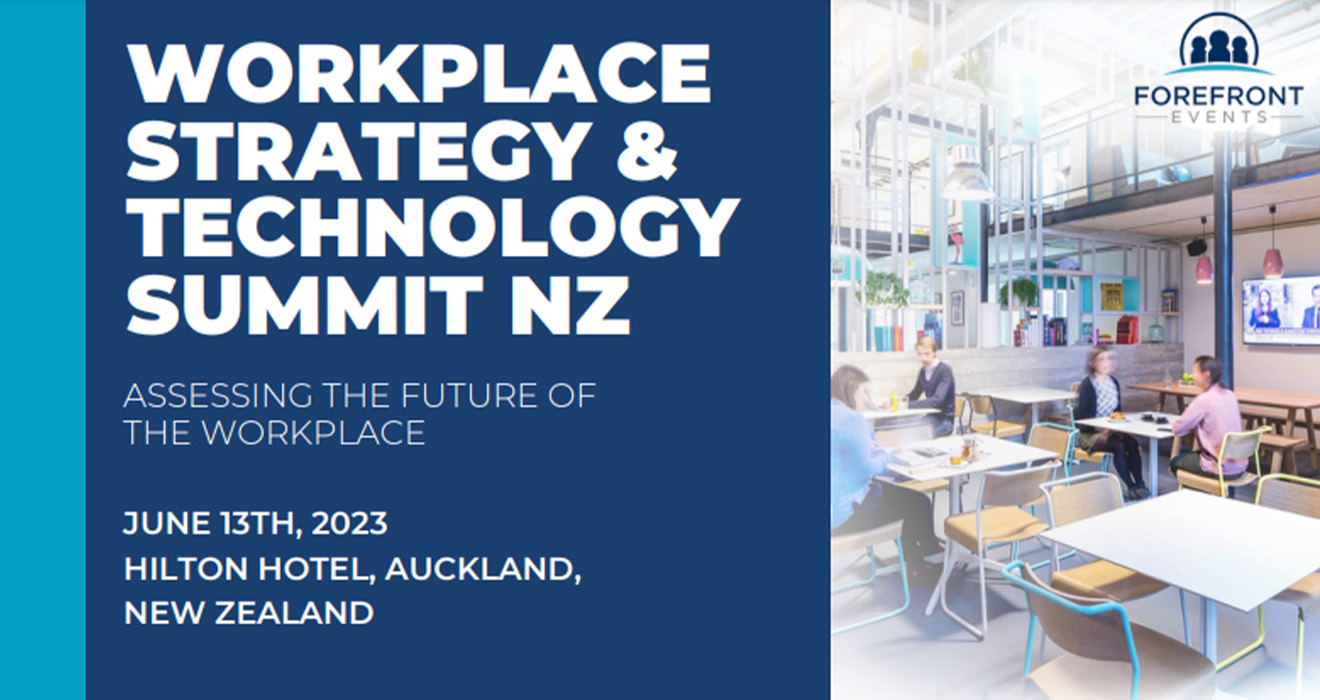 WORKPLACE STRATEGY & TECHNOLOGY SUMMIT NZ

ASSESSING THE FUTURE OF THE WORKPLACE

JUNE 13TH, 2023
HILTON HOTEL, AUCKLAND, NEW ZEALAND

FOREFRONT
EVENTS